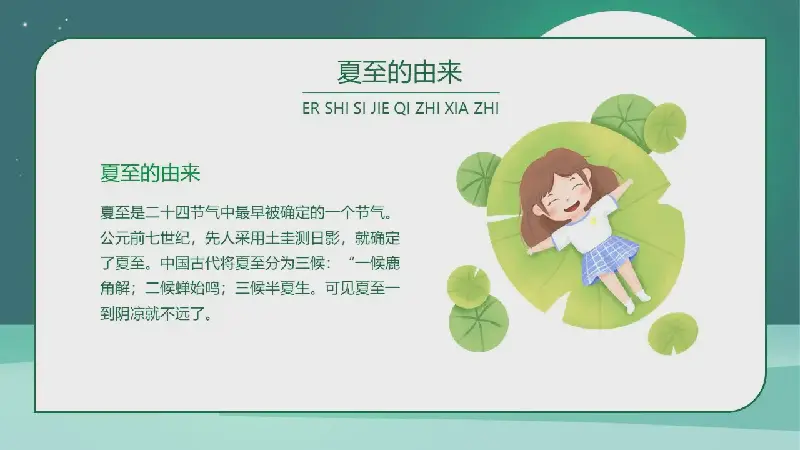 夏至的由来

ER SHI SI JIE QI ZHI XIA ZHI

夏至的由来

夏至是二十四节气中最早被确定的一个节气。公元前七世纪，先人采用土圭测日影，就确定了夏至。中国古代将夏至分为三候：“一候鹿角解；二候蝉始鸣；三候半夏生。可见夏至一到阴凉就不远了。